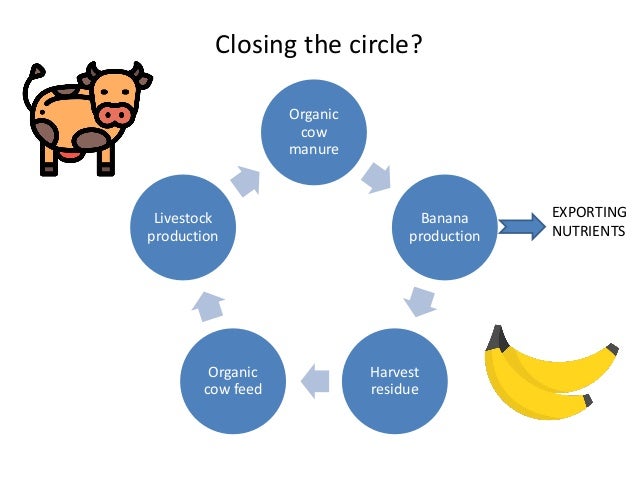 Closing the circle?

Organic cow manure

Banana production

EXPORTING NUTRIENTS

Harvest residue

Organic cow feed

Livestock production